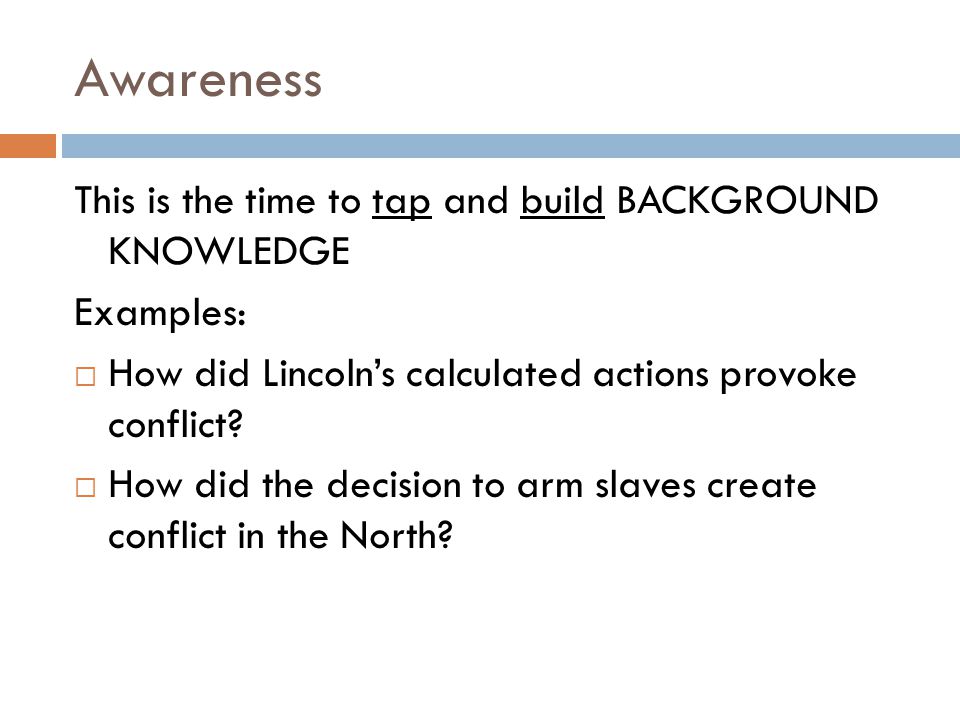 Awareness

This is the time to tap and build BACKGROUND KNOWLEDGE

Examples:

□ How did Lincoln's calculated actions provoke conflict?

□ How did the decision to arm slaves create conflict in the North?